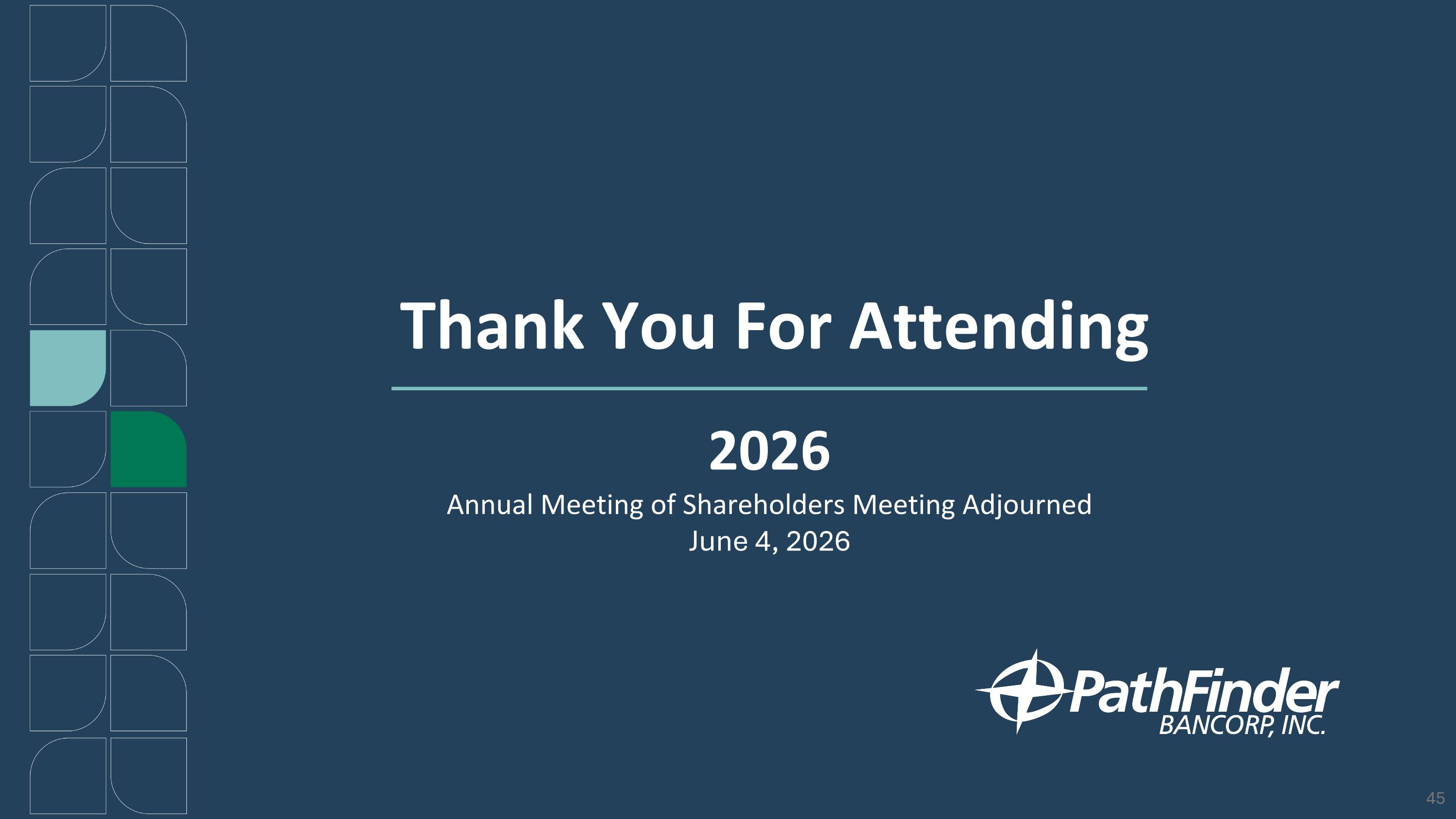 Thank You For Attending

2026

Annual Meeting of Shareholders Meeting Adjourned
June 4, 2026

PathFinder
BANCORP, INC.

45